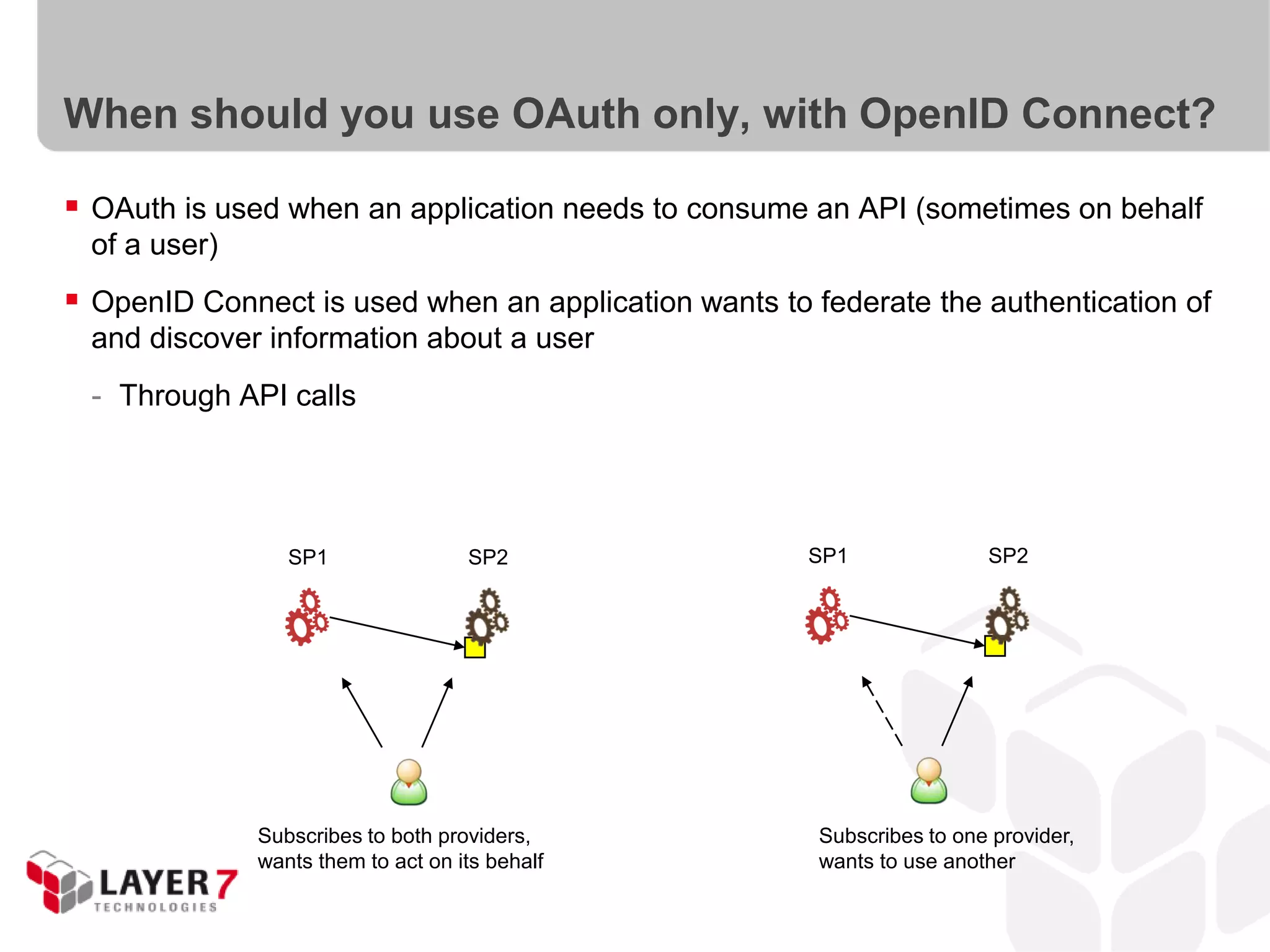 When should you use OAuth only, with OpenID Connect?

▪ OAuth is used when an application needs to consume an API (sometimes on behalf of a user)

▪ OpenID Connect is used when an application wants to federate the authentication of and discover information about a user

- Through API calls

SP1

SP2

Subscribes to both providers, wants them to act on its behalf

SP1

SP2

Subscribes to one provider, wants to use another

LAYER 7
TECHNOLOGIES